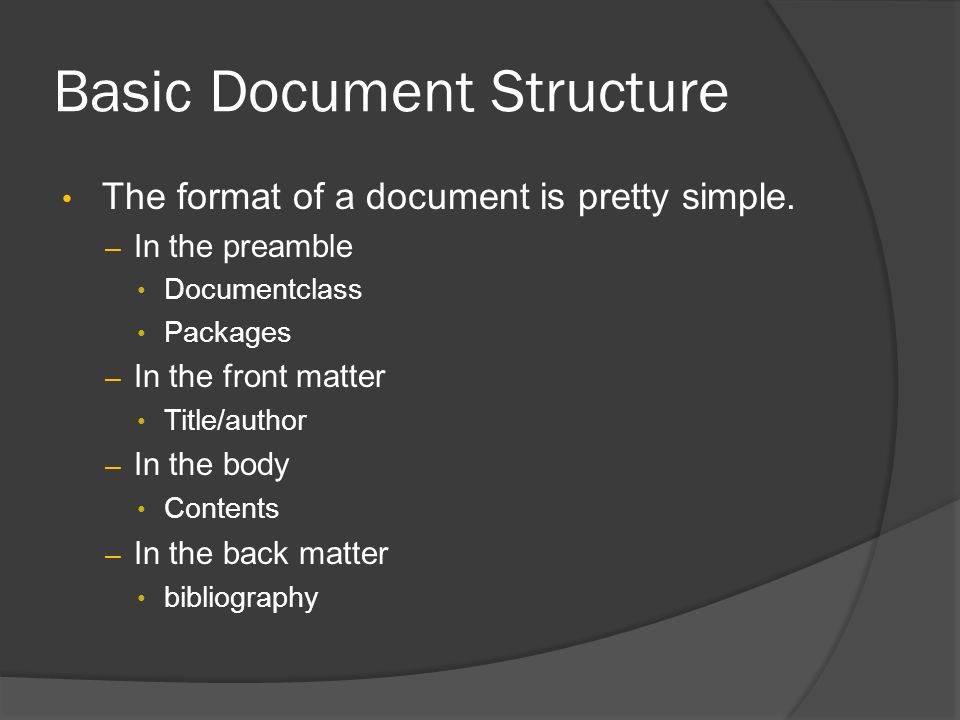 Basic Document Structure

• The format of a document is pretty simple.
  – In the preamble
    • Documentclass
    • Packages
  – In the front matter
    • Title/author
  – In the body
    • Contents
  – In the back matter
    • bibliography